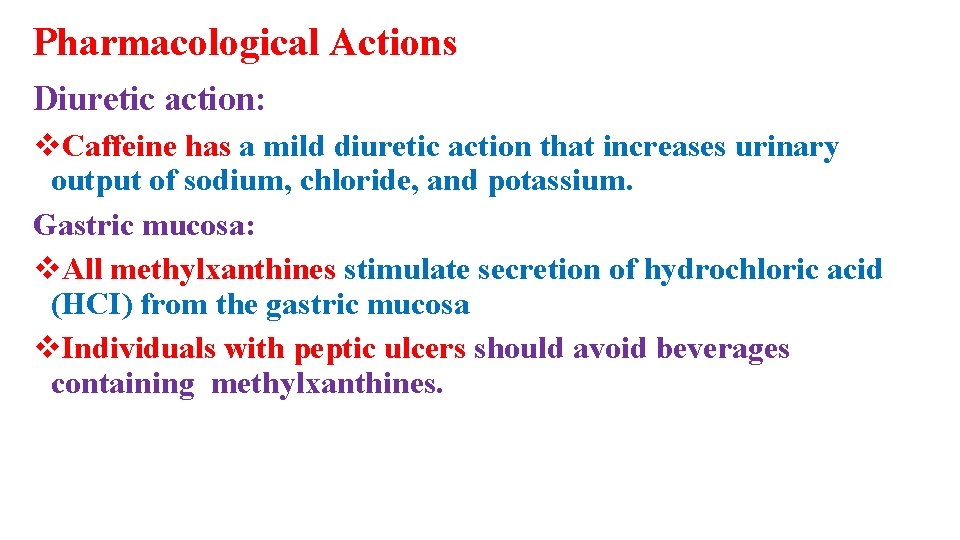 Pharmacological Actions

Diuretic action:

❖Caffeine has a mild diuretic action that increases urinary output of sodium, chloride, and potassium.

Gastric mucosa:

❖All methylxanthines stimulate secretion of hydrochloric acid (HCI) from the gastric mucosa

❖Individuals with peptic ulcers should avoid beverages containing methylxanthines.